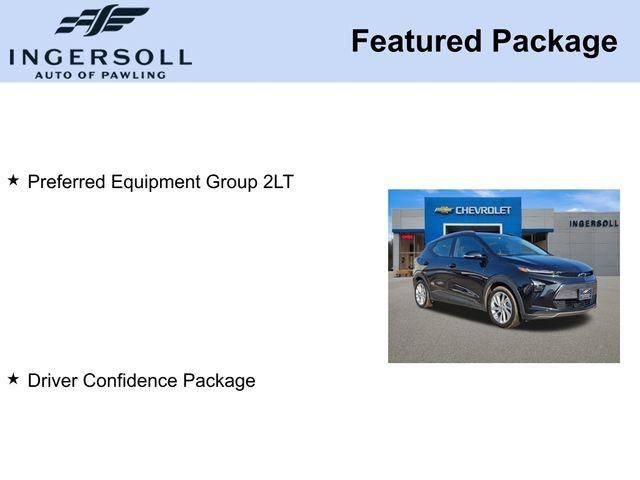 INGERSOLL
AUTO OF PAWLING

Featured Package

★ Preferred Equipment Group 2LT

CHEVROLET

INGERSOLL

★ Driver Confidence Package